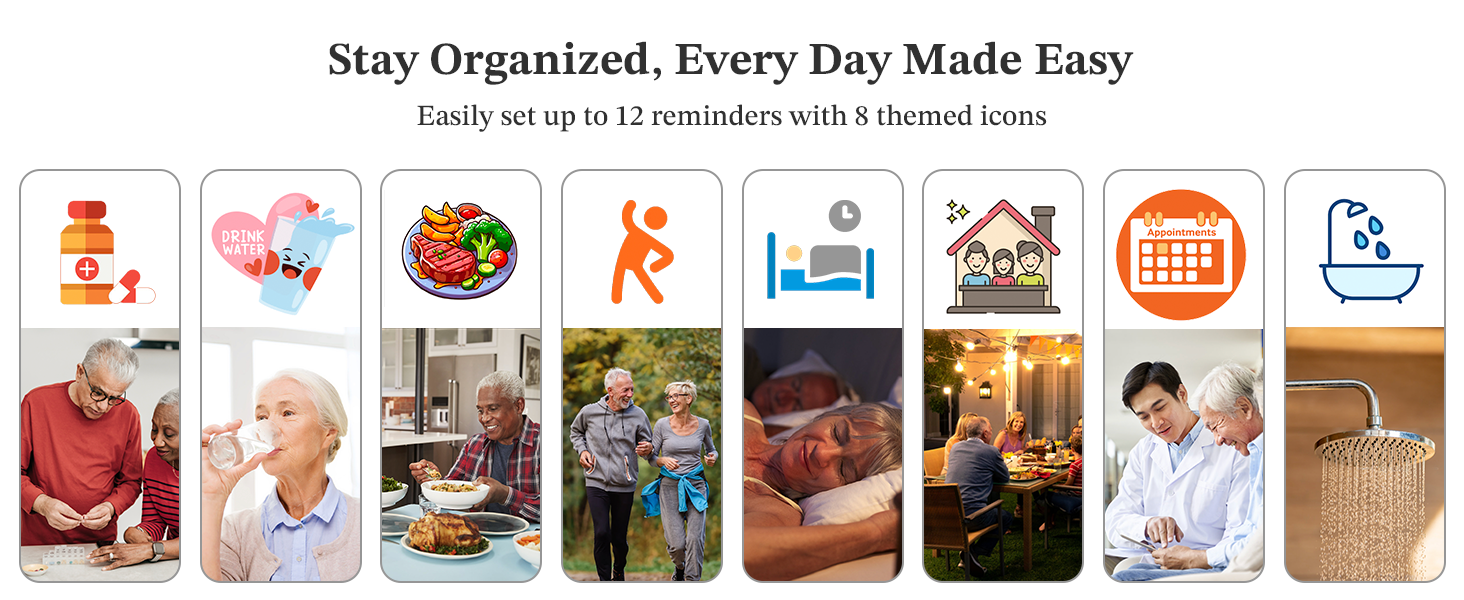 Stay Organized, Every Day Made Easy

Easily set up to 12 reminders with 8 themed icons

DRINK WATER

Appointments